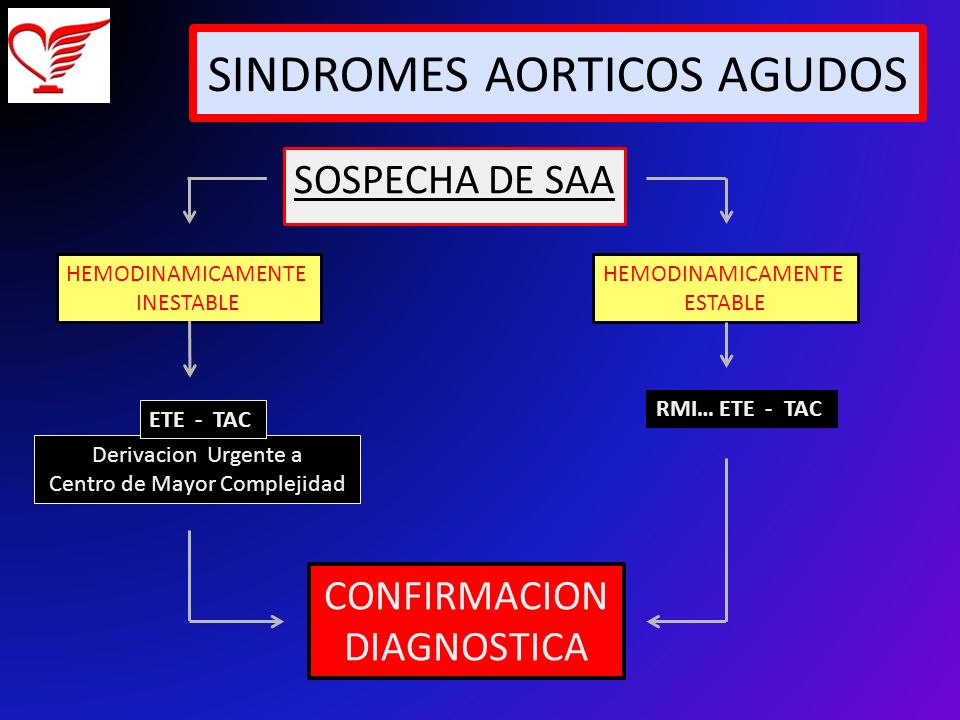 SINDROMES AORTICOS AGUDOS

SOSPECHA DE SAA

HEMODINAMICAMENTE INESTABLE

ETE - TAC

Derivacion Urgente a Centro de Mayor Complejidad

HEMODINAMICAMENTE ESTABLE

RMI... ETE - TAC

CONFIRMACION DIAGNOSTICA